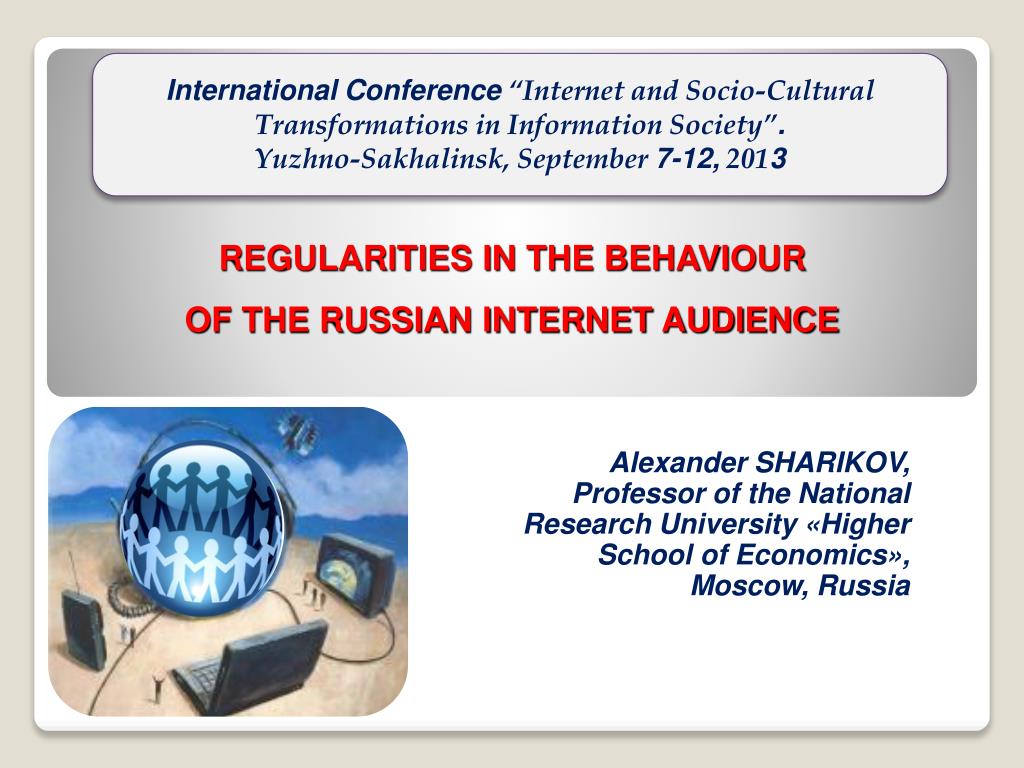 International Conference “Internet and Socio-Cultural Transformations in Information Society”. Yuzhno-Sakhalinsk, September 7-12, 2013

REGULARITIES IN THE BEHAVIOUR OF THE RUSSIAN INTERNET AUDIENCE

Alexander SHARIKOV, Professor of the National Research University «Higher School of Economics», Moscow, Russia